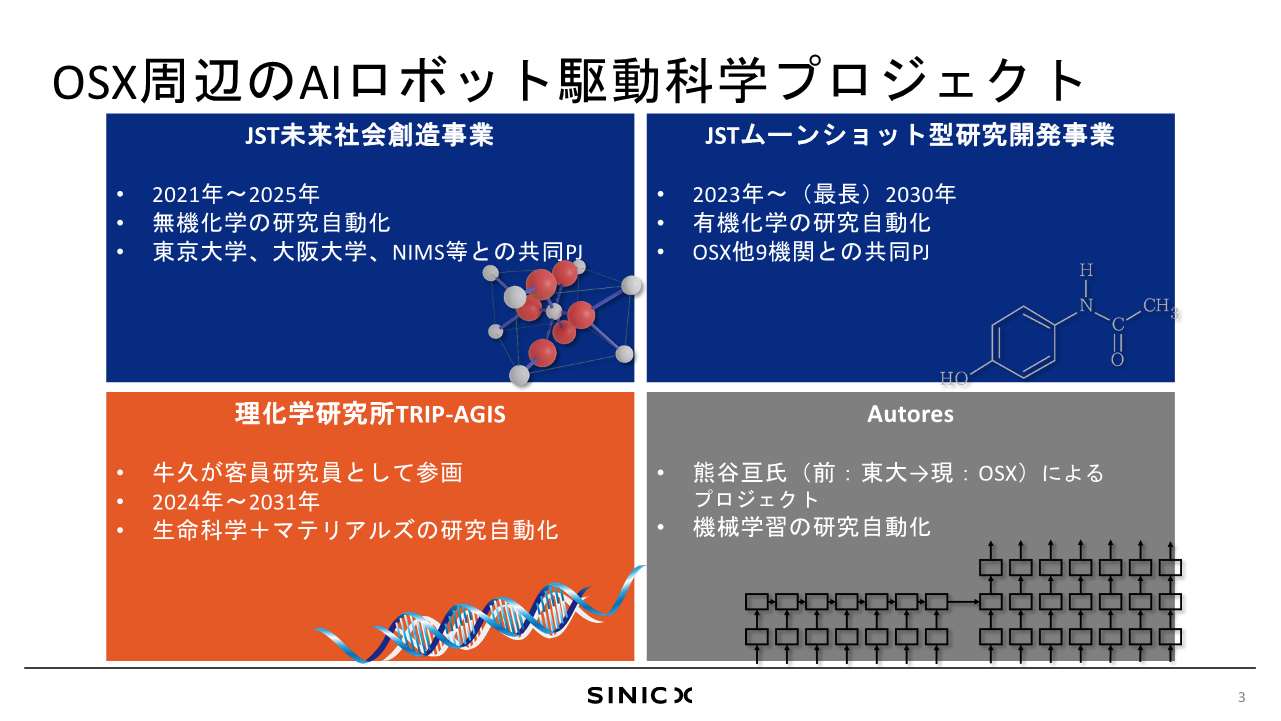 OSX周辺のAIロボット駆動科学プロジェクト

JST未来社会創造事業

• 2021年～2025年
• 無機化学の研究自動化
• 東京大学、大阪大学、NIMS等との共同PJ

JSTムーンショット型研究開発事業

• 2023年～（最長）2030年
• 有機化学の研究自動化
• OSX他9機関との共同PJ

H
N
C
$CH_3$
O
HO

理化学研究所TRIP-AGIS

• 牛久が客員研究員として参画
• 2024年～2031年
• 生命科学＋マテリアルズの研究自動化

Autores

• 熊谷亘氏（前：東大→現：OSX）によるプロジェクト
• 機械学習の研究自動化

SINIC X

3